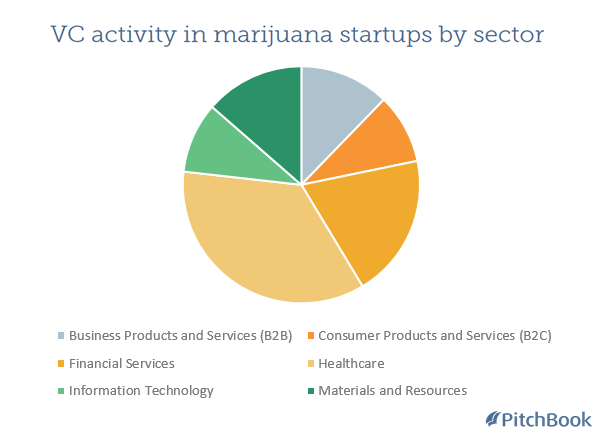 VC activity in marijuana startups by sector

Business Products and Services (B2B)
Consumer Products and Services (B2C)
Financial Services
Healthcare
Information Technology
Materials and Resources

PitchBook